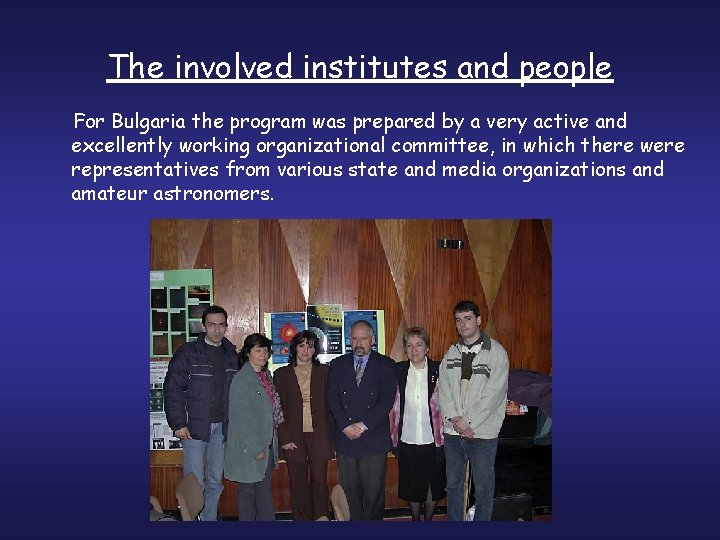 The involved institutes and people

For Bulgaria the program was prepared by a very active and excellently working organizational committee, in which there were representatives from various state and media organizations and amateur astronomers.